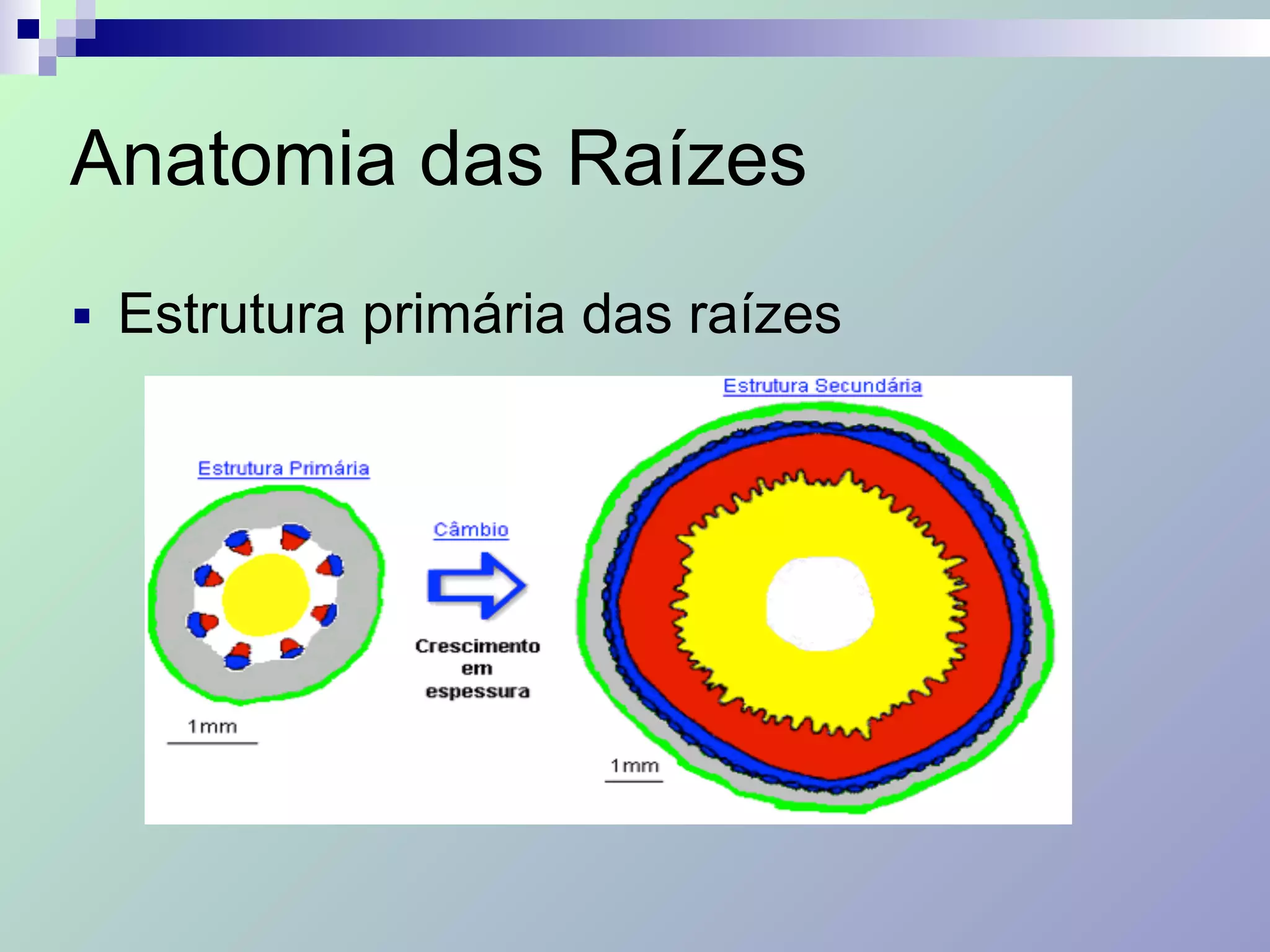 Anatomia das Raízes

▪ Estrutura primária das raízes

Estrutura Secundária

Estrutura Primária

Câmbio

Crescimento em espessura

1mm

1mm